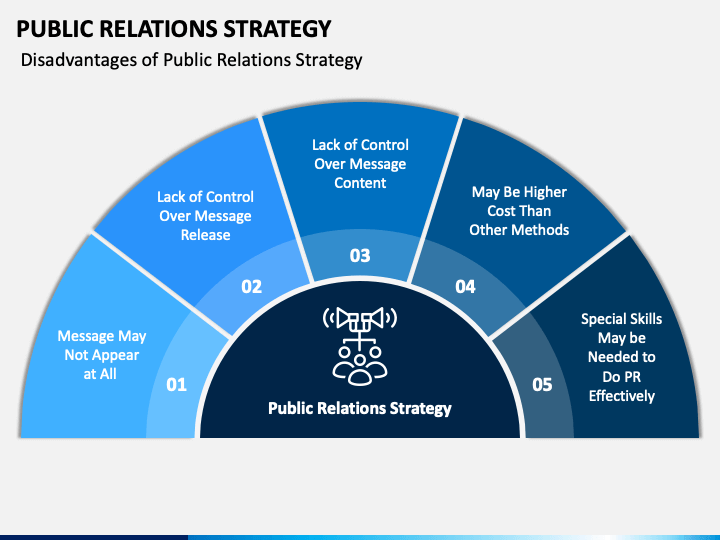 PUBLIC RELATIONS STRATEGY

Disadvantages of Public Relations Strategy

Message May Not Appear at All

01

Lack of Control Over Message Release

02

Lack of Control Over Message Content

03

May Be Higher Cost Than Other Methods

04

Special Skills May be Needed to Do PR Effectively

05

Public Relations Strategy